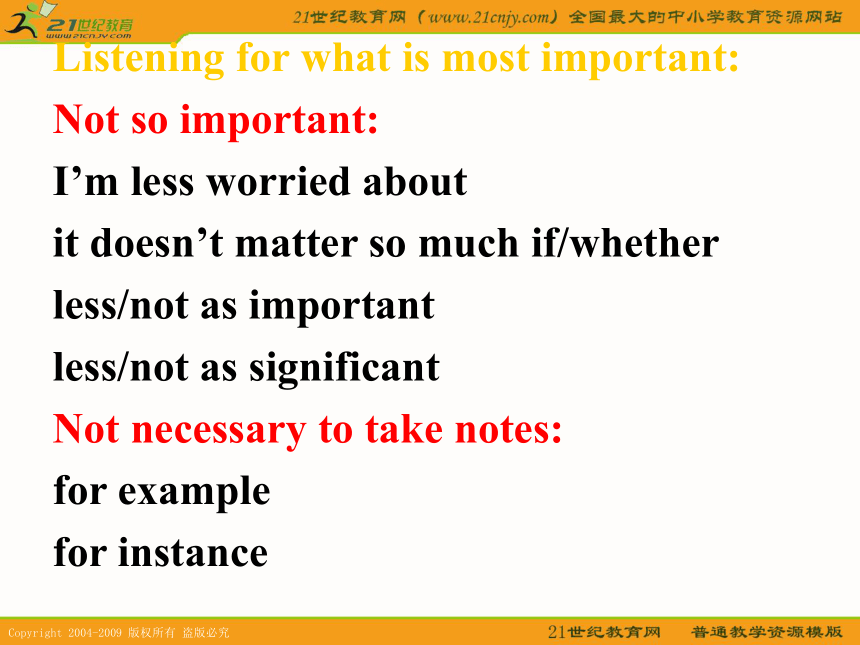 21世纪教育
www.21cnjy.com

21世纪教育网（www.21cnjy.com）全国最大的中小学教育资源网站

Listening for what is most important:

Not so important:

I’m less worried about

it doesn’t matter so much if/whether

less/not as important

less/not as significant

Not necessary to take notes:

for example

for instance

Copyright 2004-2009 版权所有 盗版必究

21世纪教育网 普通教学资源模版